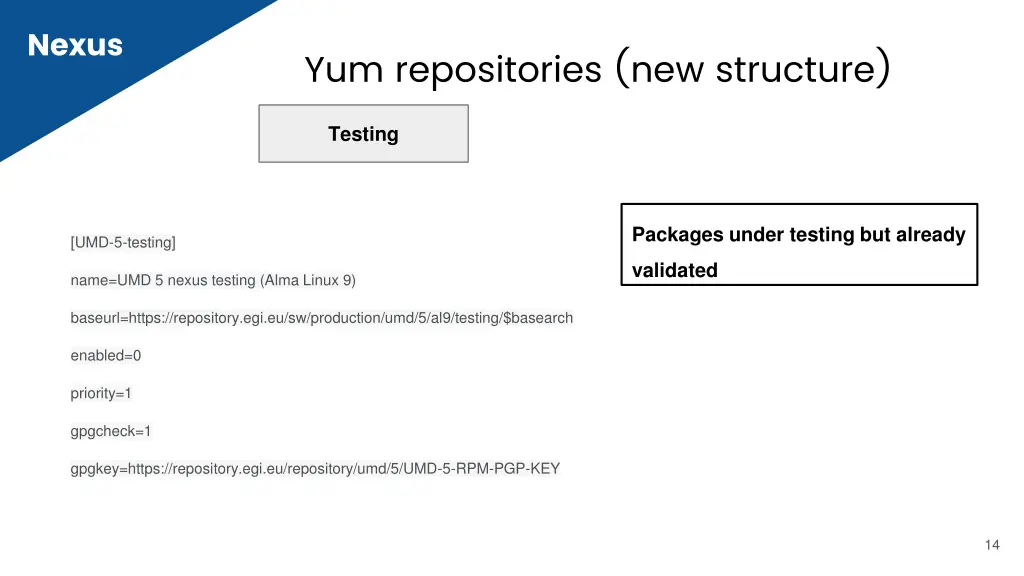 Nexus

Yum repositories (new structure)

Testing

Packages under testing but already validated

[UMD-5-testing]

name=UMD 5 nexus testing (Alma Linux 9)

baseurl=https://repository.egi.eu/sw/production/umd/5/al9/testing/$basearch

enabled=0

priority=1

gpgcheck=1

gpgkey=https://repository.egi.eu/repository/umd/5/UMD-5-RPM-PGP-KEY

14